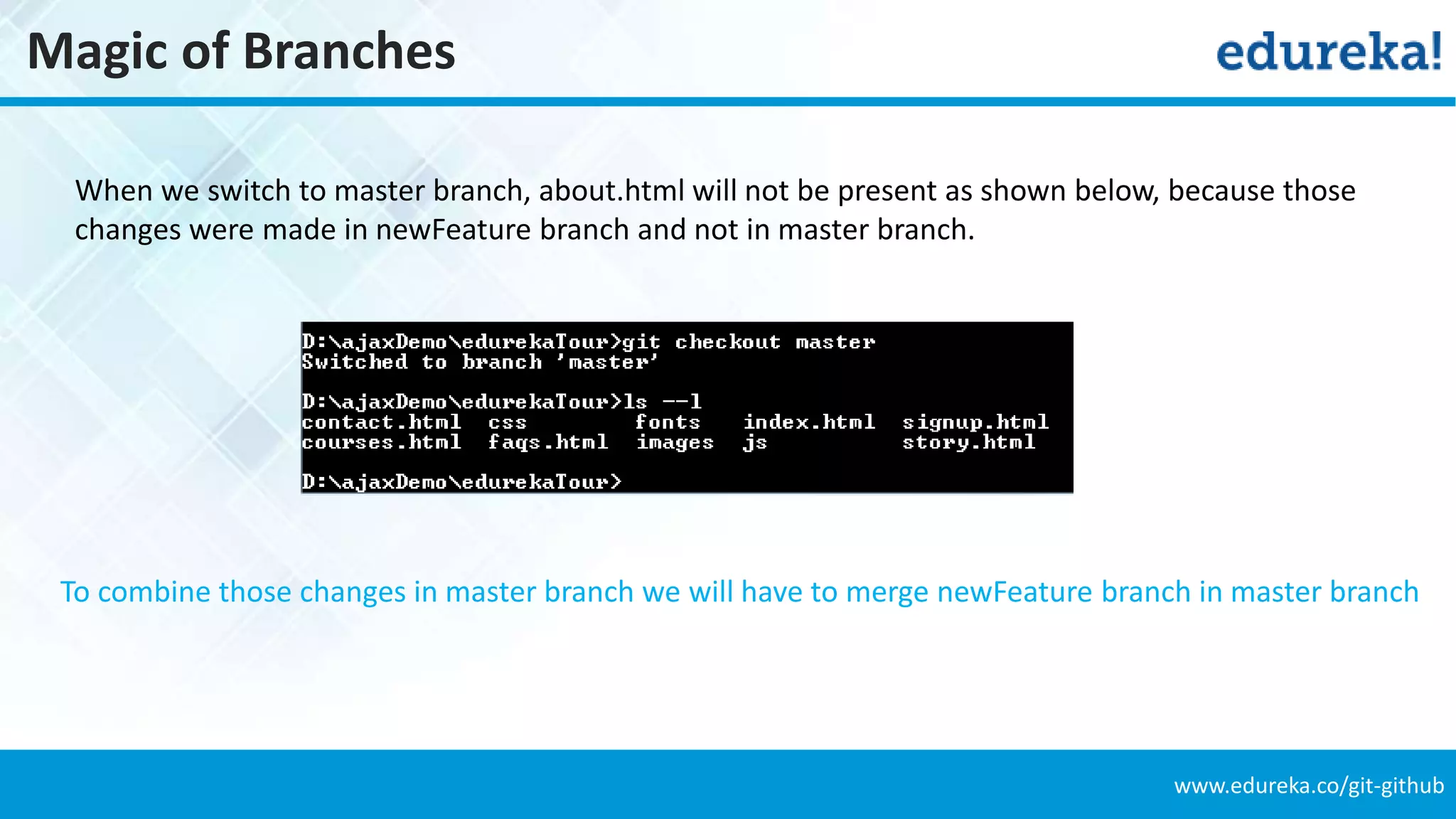 Magic of Branches

edureka!

When we switch to master branch, about.html will not be present as shown below, because those changes were made in newFeature branch and not in master branch.

D:\ajaxDemo\edurekaTour>git checkout master
Switched to branch 'master'

D:\ajaxDemo\edurekaTour>ls --l
contact.html  css        fonts    index.html  signup.html
courses.html  faqs.html  images   js          story.html

D:\ajaxDemo\edurekaTour>

To combine those changes in master branch we will have to merge newFeature branch in master branch

www.edureka.co/git-github